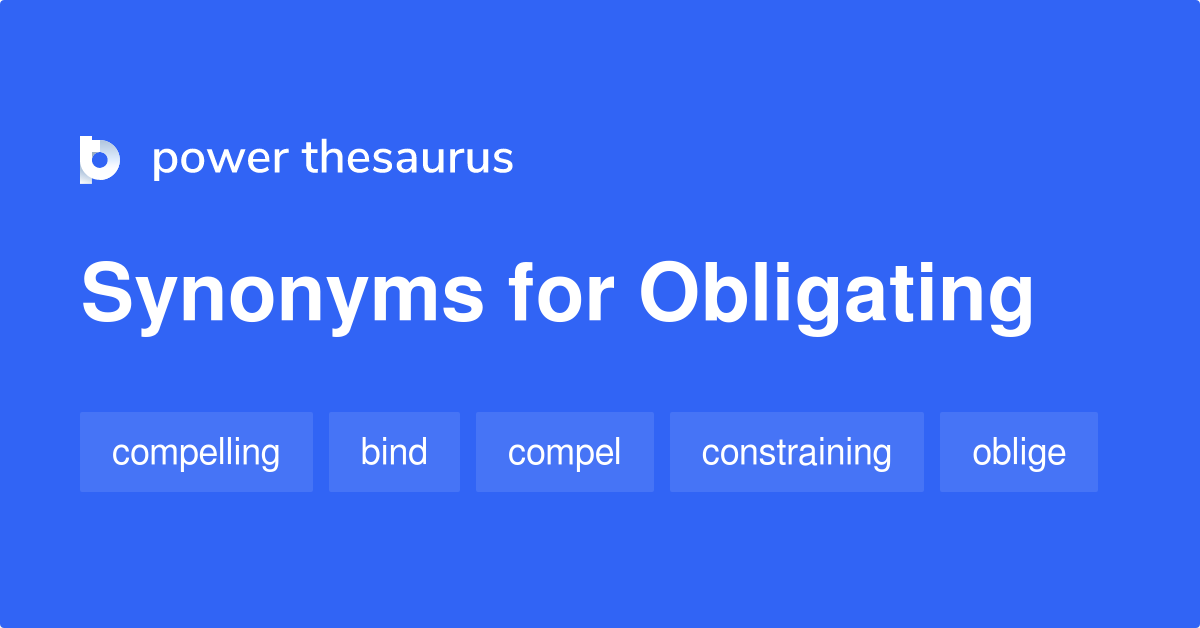 power thesaurus

Synonyms for Obligating

compelling bind compel constraining oblige